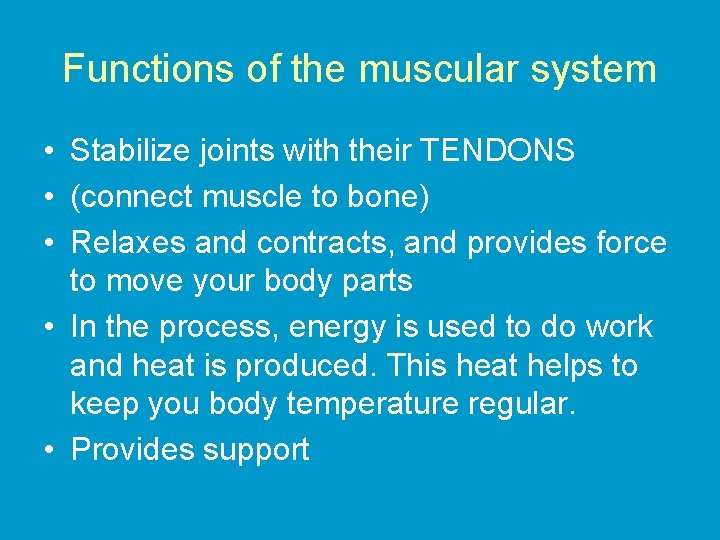 Functions of the muscular system

• Stabilize joints with their TENDONS
• (connect muscle to bone)
• Relaxes and contracts, and provides force to move your body parts
• In the process, energy is used to do work and heat is produced. This heat helps to keep you body temperature regular.
• Provides support